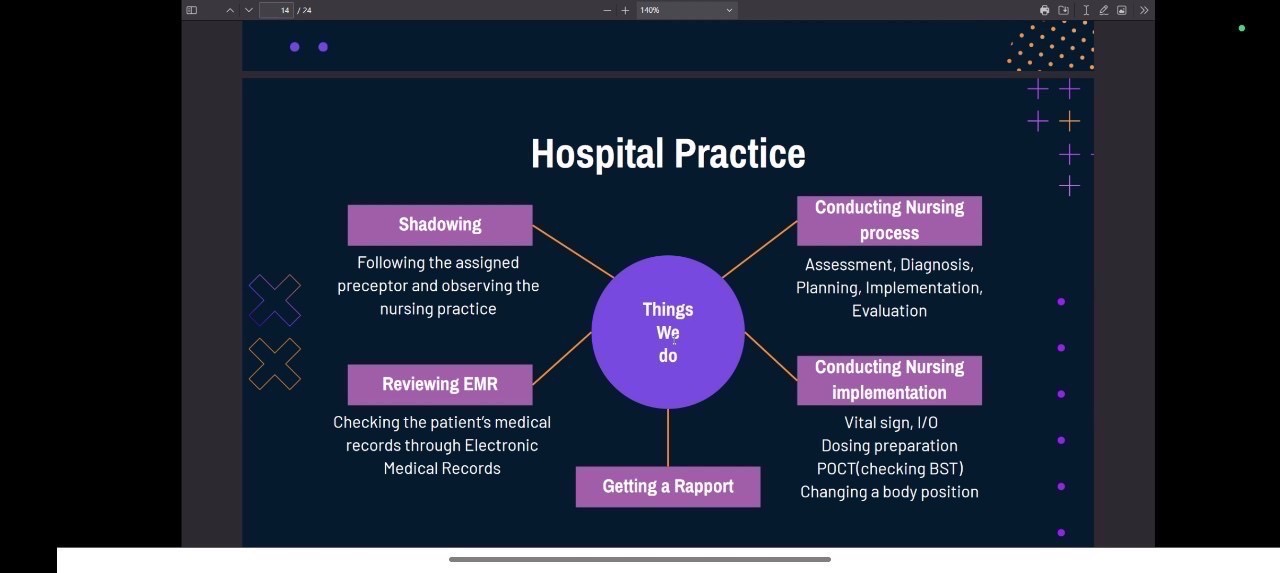 14 / 24

140%

Hospital Practice

Shadowing

Following the assigned preceptor and observing the nursing practice

Reviewing EMR

Checking the patient's medical records through Electronic Medical Records

Things We do

Getting a Rapport

Conducting Nursing process

Assessment, Diagnosis, Planning, Implementation, Evaluation

Conducting Nursing implementation

Vital sign, I/O
Dosing preparation
POCT(checking BST)
Changing a body position